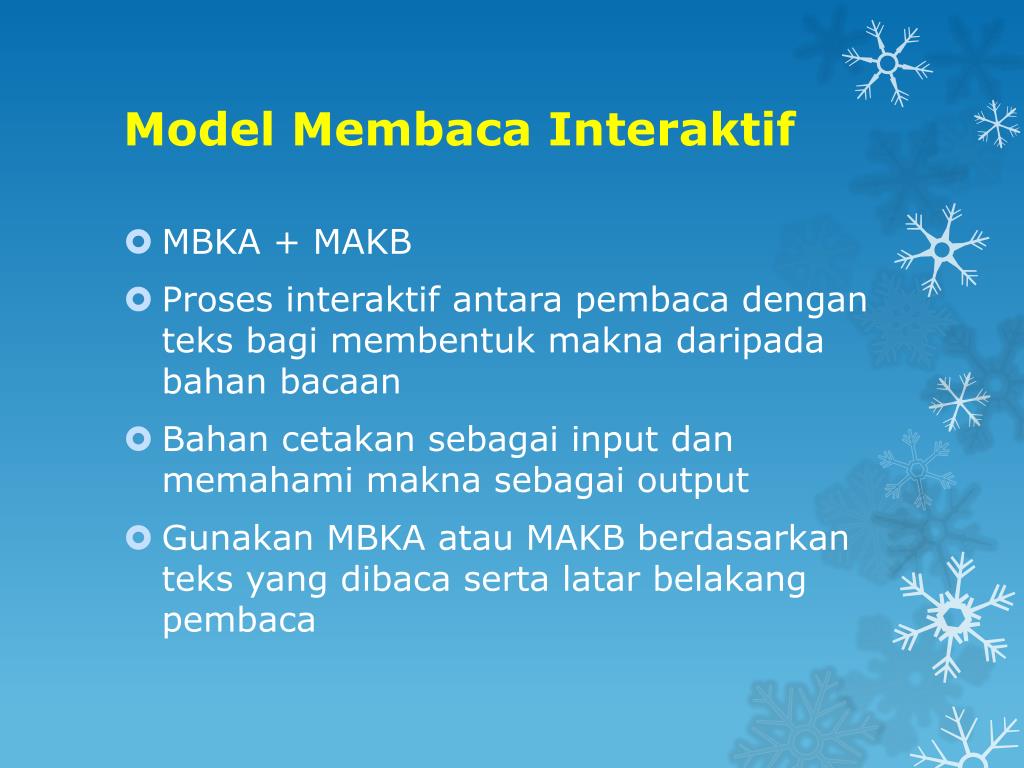 Model Membaca Interaktif

MBKA + MAKB

Proses interaktif antara pembaca dengan teks bagi membentuk makna daripada bahan bacaan

Bahan cetakan sebagai input dan memahami makna sebagai output

Gunakan MBKA atau MAKB berdasarkan teks yang dibaca serta latar belakang pembaca